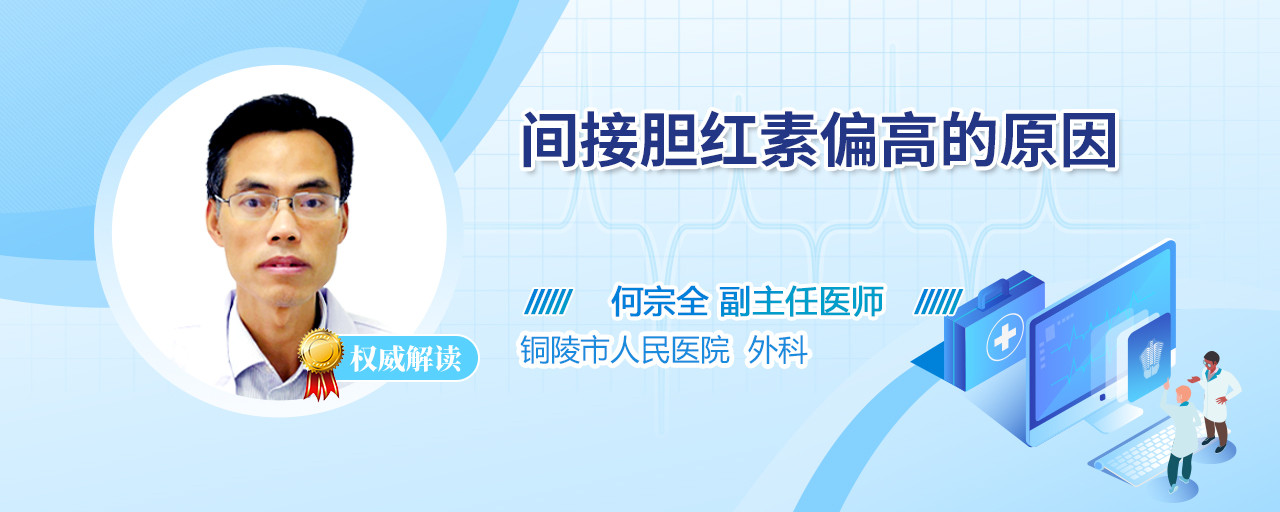 间接胆红素偏高的原因

何宗全 副主任医师

铜陵市人民医院 外科

权威解读